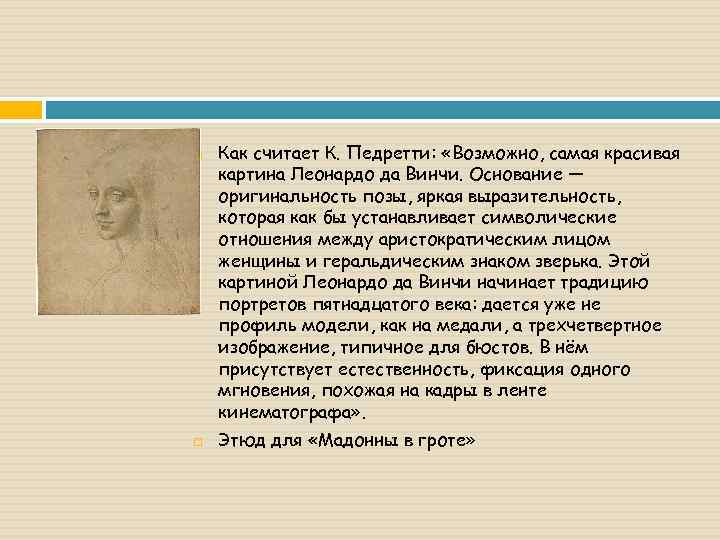 Как считает К. Педретти: «Возможно, самая красивая картина Леонардо да Винчи. Основание — оригинальность позы, яркая выразительность, которая как бы устанавливает символические отношения между аристократическим лицом женщины и геральдическим знаком зверька. Этой картиной Леонардо да Винчи начинает традицию портретов пятнадцатого века: дается уже не профиль модели, как на медали, а трехчетвертное изображение, типичное для бюстов. В нём присутствует естественность, фиксация одного мгновения, похожая на кадры в ленте кинематографа».

Этюд для «Мадонны в гроте»